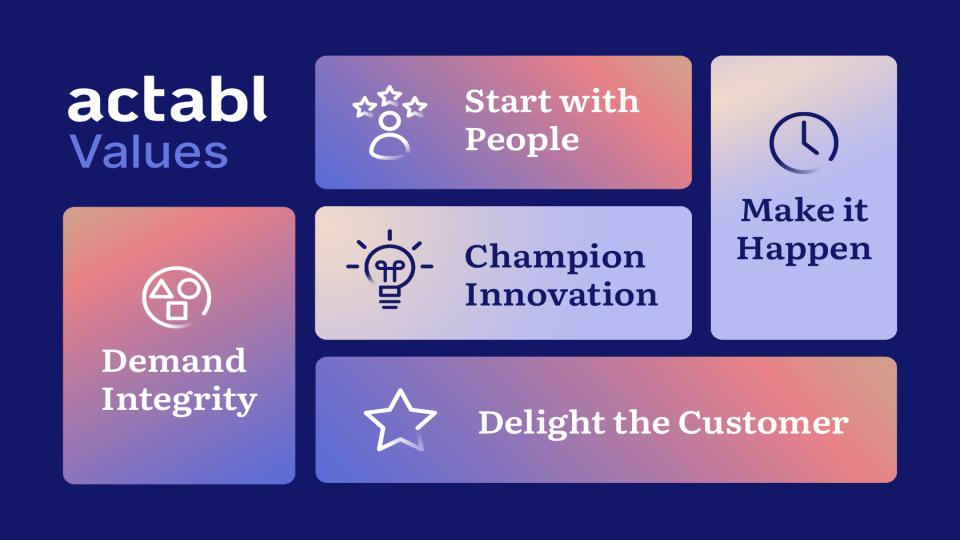 actabl
Values

Start with People

Make it Happen

Champion Innovation

Demand Integrity

Delight the Customer